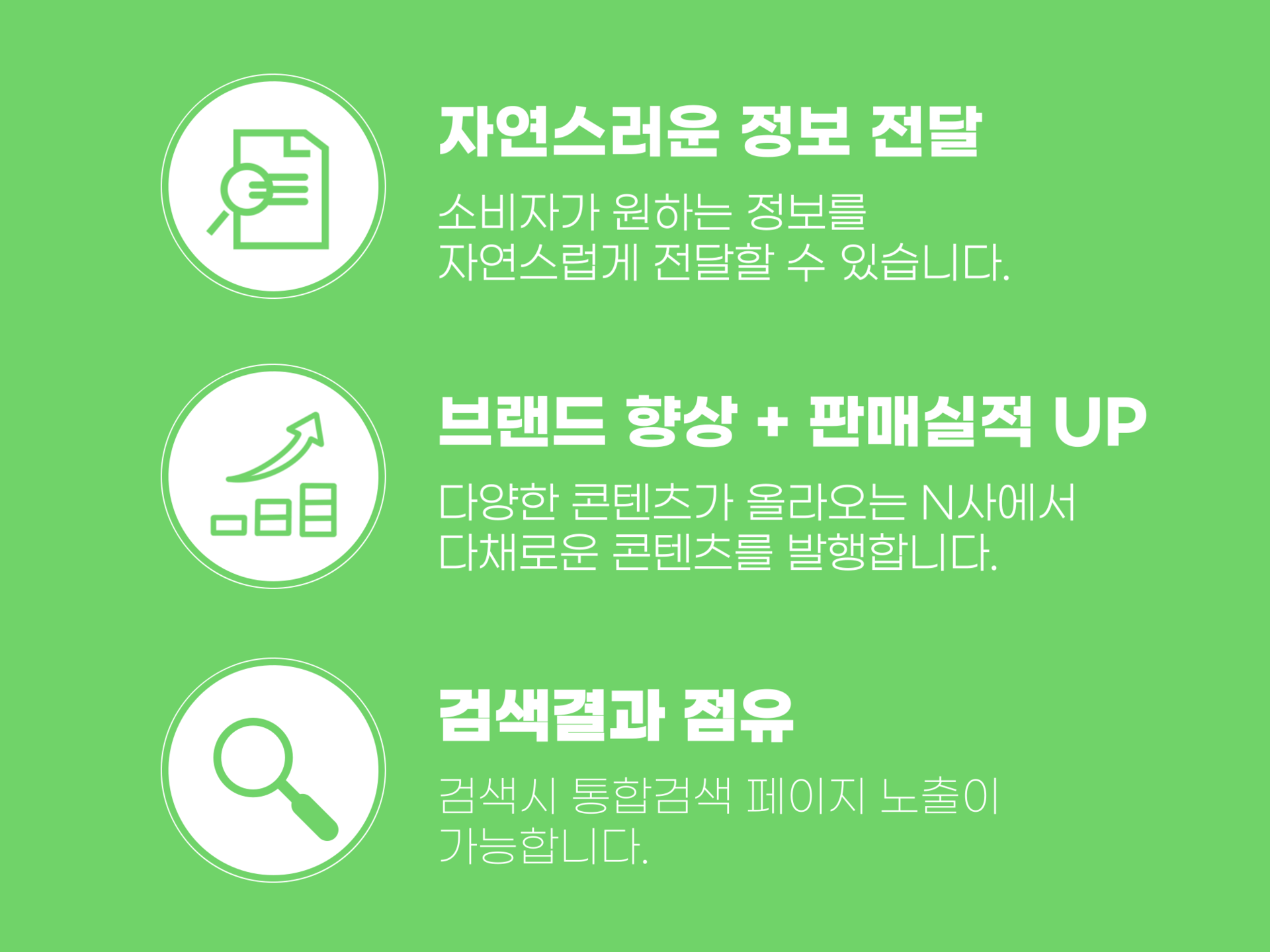 자연스러운 정보 전달

소비자가 원하는 정보를 자연스럽게 전달할 수 있습니다.

브랜드 향상 + 판매실적 UP

다양한 콘텐츠가 올라오는 N사에서 다채로운 콘텐츠를 발행합니다.

검색결과 점유

검색시 통합검색 페이지 노출이 가능합니다.